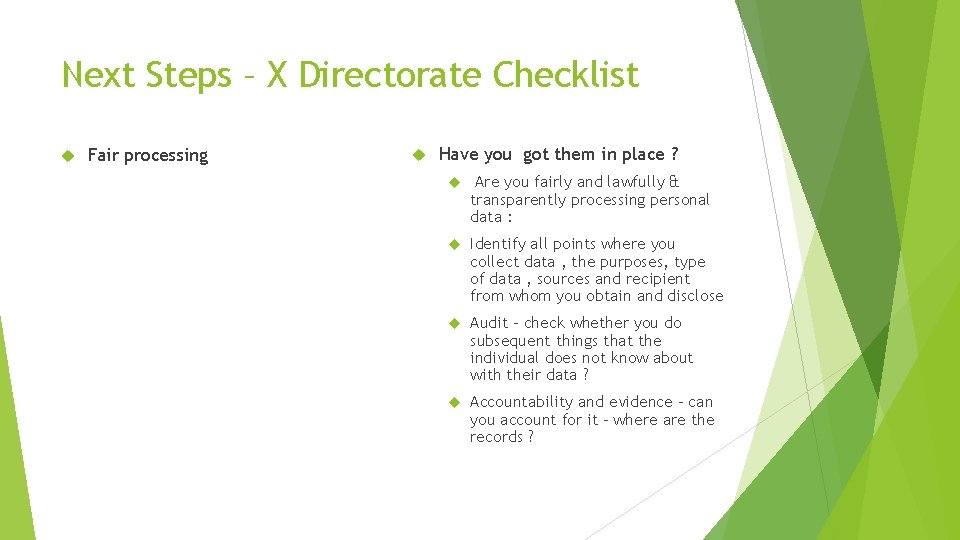 Next Steps – X Directorate Checklist

Fair processing

Have you got them in place ?

Are you fairly and lawfully & transparently processing personal data :

Identify all points where you collect data , the purposes, type of data , sources and recipient from whom you obtain and disclose

Audit – check whether you do subsequent things that the individual does not know about with their data ?

Accountability and evidence – can you account for it – where are the records ?